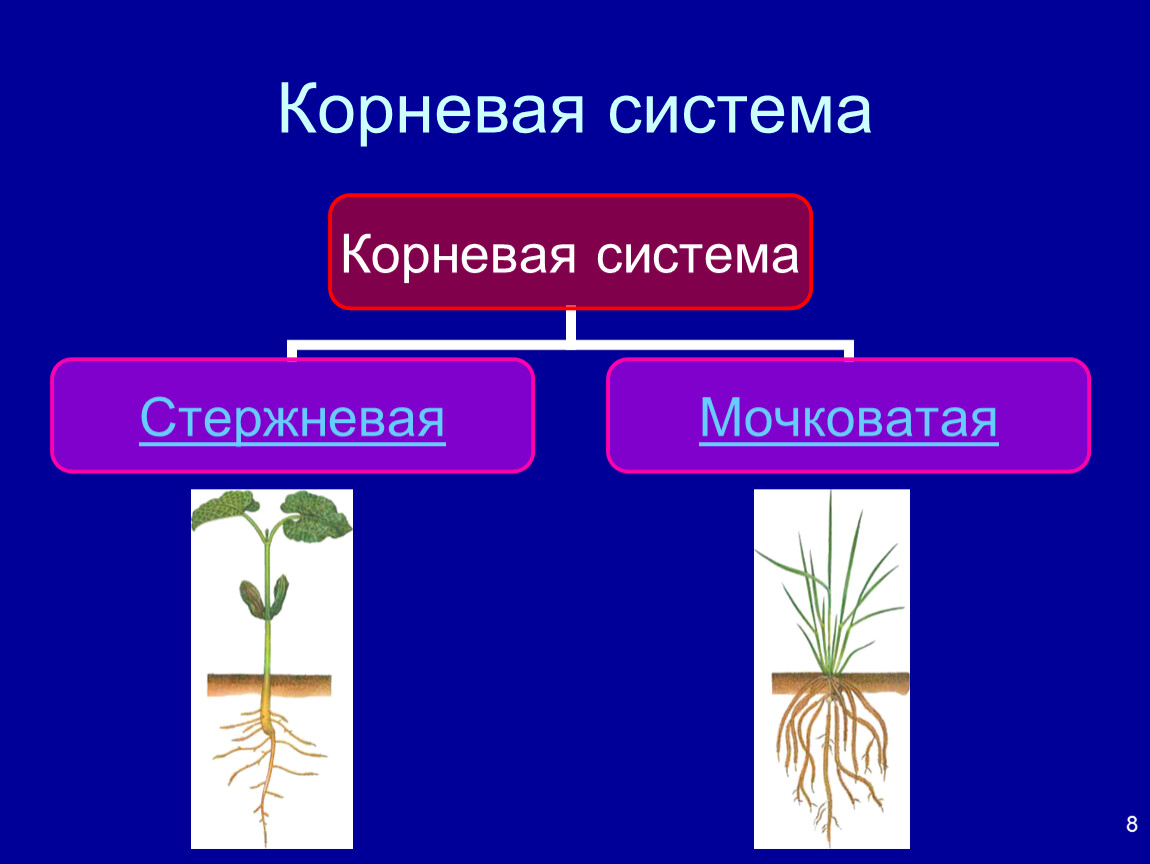 Корневая система

Корневая система

Стержневая

Мочковатая

8